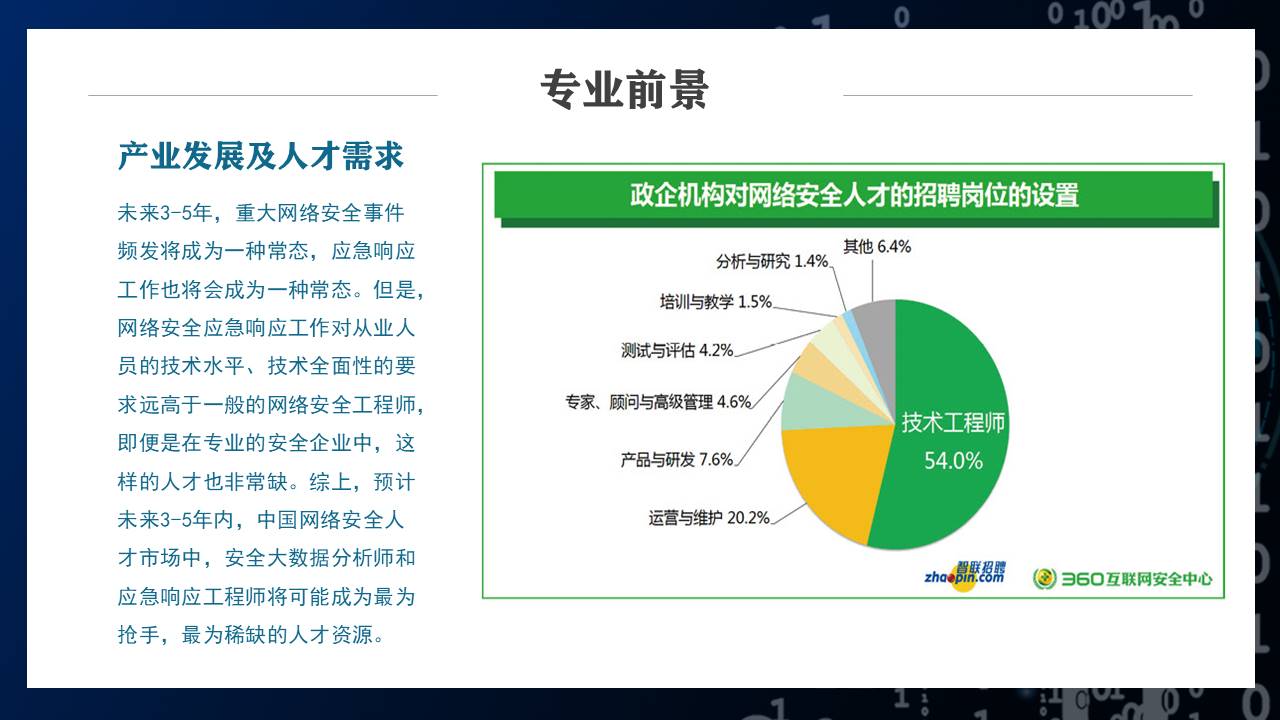 专业前景

产业发展及人才需求

未来3-5年，重大网络安全事件频发将成为一种常态，应急响应工作也将会成为一种常态。但是，网络安全应急响应工作对从业人员的技术水平、技术全面性的要求远高于一般的网络安全工程师，即便是在专业的安全企业中，这样的人才也非常缺。综上，预计未来3-5年内，中国网络安全人才市场中，安全大数据分析师和应急响应工程师将可能成为最为抢手，最为稀缺的人才资源。

政企机构对网络安全人才的招聘岗位的设置

其他 6.4%
分析与研究 1.4%
培训与教学 1.5%
测试与评估 4.2%
专家、顾问与高级管理 4.6%
产品与研发 7.6%
运营与维护 20.2%
技术工程师 54.0%

智联招聘 zhaopin.com
360互联网安全中心